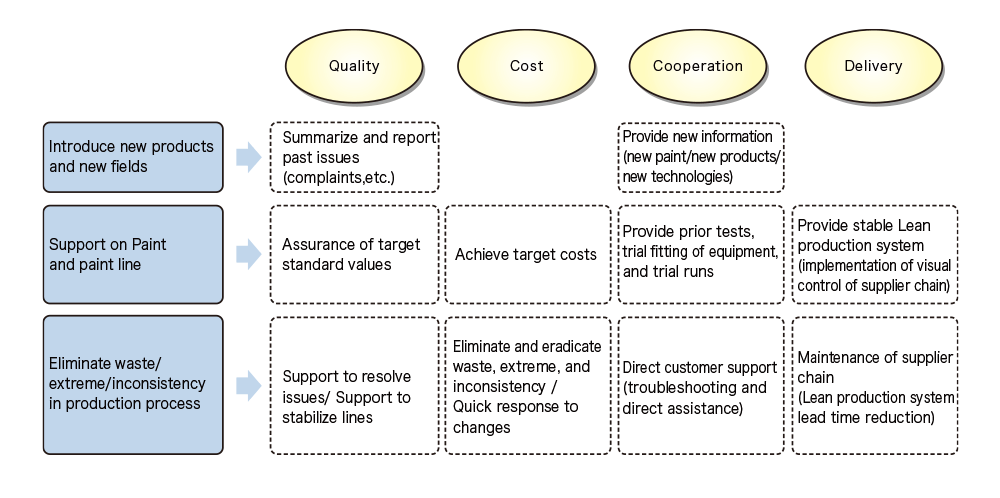 | | Quality | Cost | Cooperation | Delivery |
|---|---|---|---|---|
| Introduce new products and new fields | Summarize and report past issues (complaints,etc.) | | Provide new information (new paint/new products/ new technologies) | |
| Support on Paint and paint line | Assurance of target standard values | Achieve target costs | Provide prior tests, trial fitting of equipment, and trial runs | Provide stable Lean production system (implementation of visual control of supplier chain) |
| Eliminate waste/ extreme/inconsistency in production process | Support to resolve issues/ Support to stabilize lines | Eliminate and eradicate waste, extreme, and inconsistency / Quick response to changes | Direct customer support (troubleshooting and direct assistance) | Maintenance of supplier chain (Lean production system lead time reduction) |